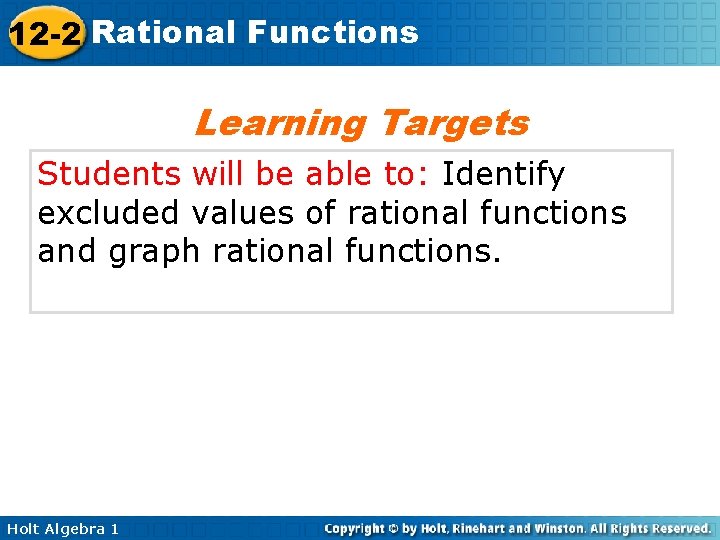 12-2 Rational Functions

Learning Targets

Students will be able to: Identify excluded values of rational functions and graph rational functions.

Holt Algebra 1

Copyright © by Holt, Rinehart and Winston. All Rights Reserved.